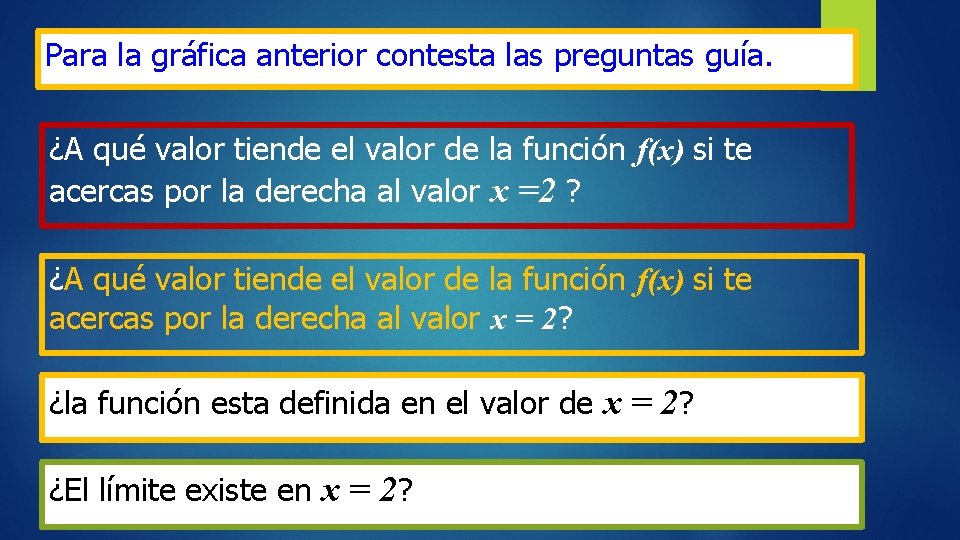 Para la gráfica anterior contesta las preguntas guía.

¿A qué valor tiende el valor de la función $f(x)$ si te acercas por la derecha al valor $x = 2$ ?

¿A qué valor tiende el valor de la función $f(x)$ si te acercas por la derecha al valor $x = 2$?

¿la función esta definida en el valor de $x = 2$?

¿El límite existe en $x = 2$?